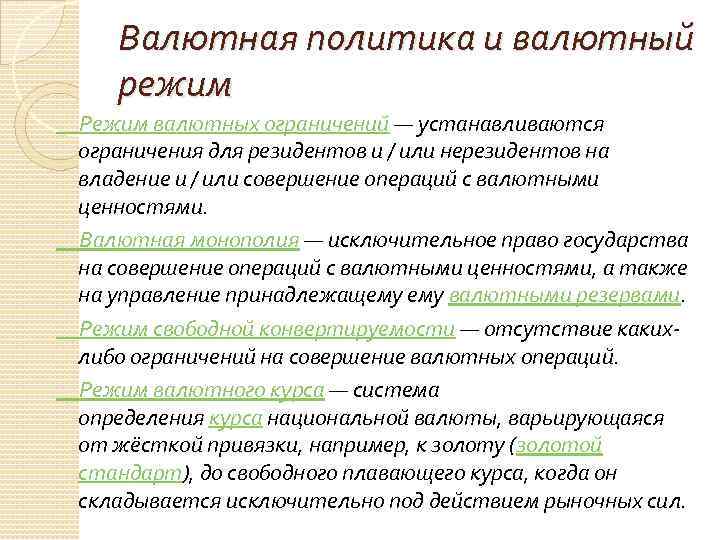 Валютная политика и валютный режим

Режим валютных ограничений — устанавливаются ограничения для резидентов и / или нерезидентов на владение и / или совершение операций с валютными ценностями.

Валютная монополия — исключительное право государства на совершение операций с валютными ценностями, а также на управление принадлежащему ему валютными резервами.

Режим свободной конвертируемости — отсутствие каких-либо ограничений на совершение валютных операций.

Режим валютного курса — система определения курса национальной валюты, варьирующаяся от жёсткой привязки, например, к золоту (золотой стандарт), до свободного плавающего курса, когда он складывается исключительно под действием рыночных сил.